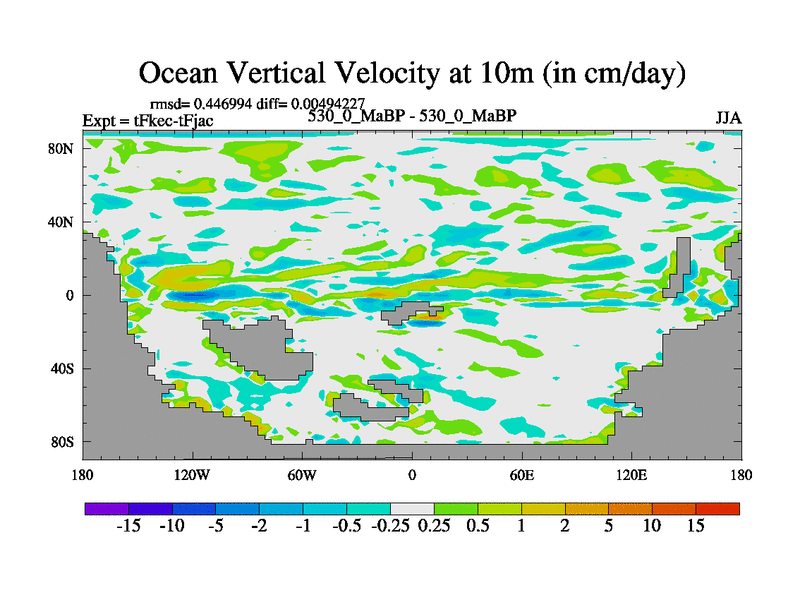 Ocean Vertical Velocity at 10m (in cm/day)

rmsd= 0.446994 diff= 0.00494227

Expt = tFkec-tFjac

530_0_MaBP - 530_0_MaBP

JJA

80N
40N
0
40S
80S

180
120W
60W
0
60E
120E
180

-15 -10 -5 -2 -1 -0.5 -0.25 0.25 0.5 1 2 5 10 15